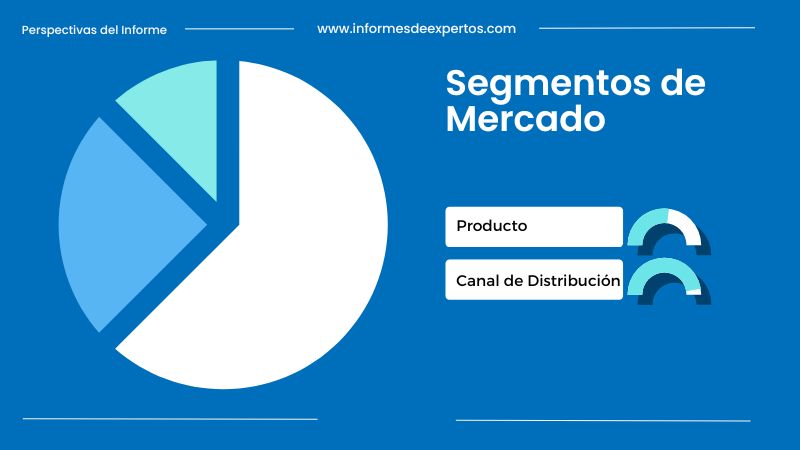 Perspectivas del Informe

www.informesdeexpertos.com

Segmentos de Mercado

Producto

Canal de Distribución